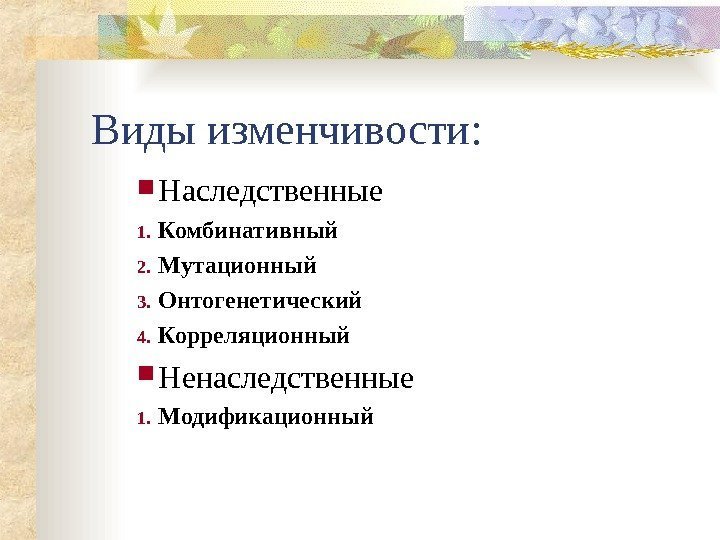 Виды изменчивости:

Наследственные

1. Комбинативный
2. Мутационный
3. Онтогенетический
4. Корреляционный

Ненаследственные

1. Модификационный